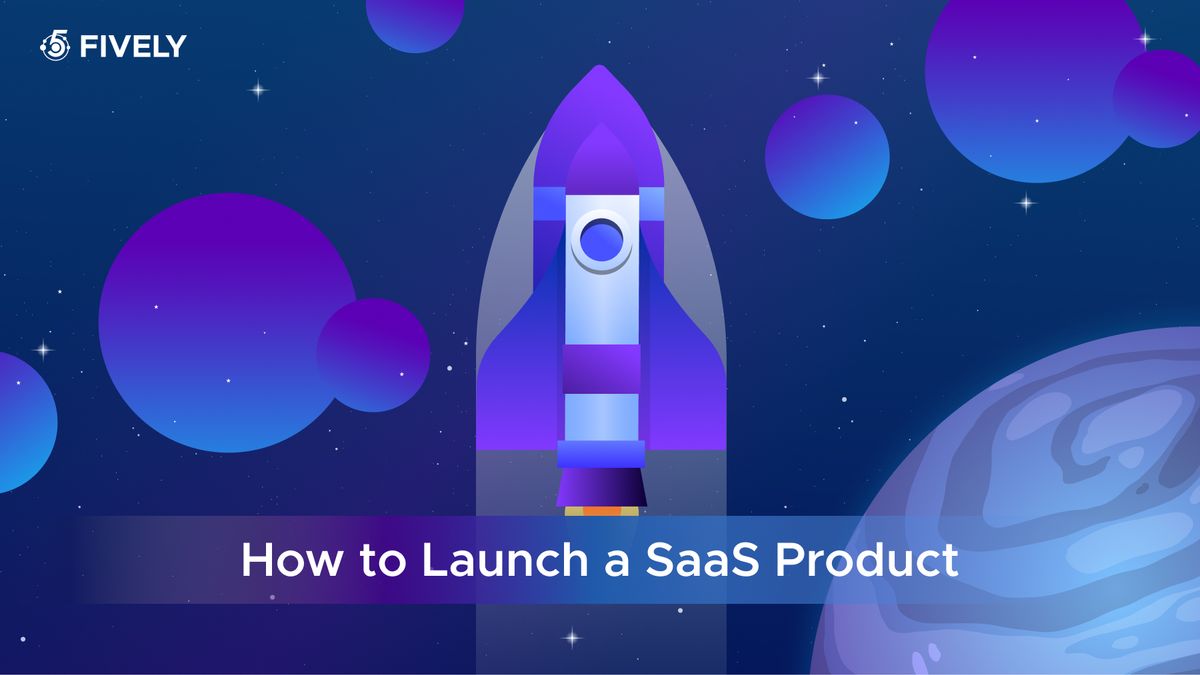 FIVELY

How to Launch a SaaS Product